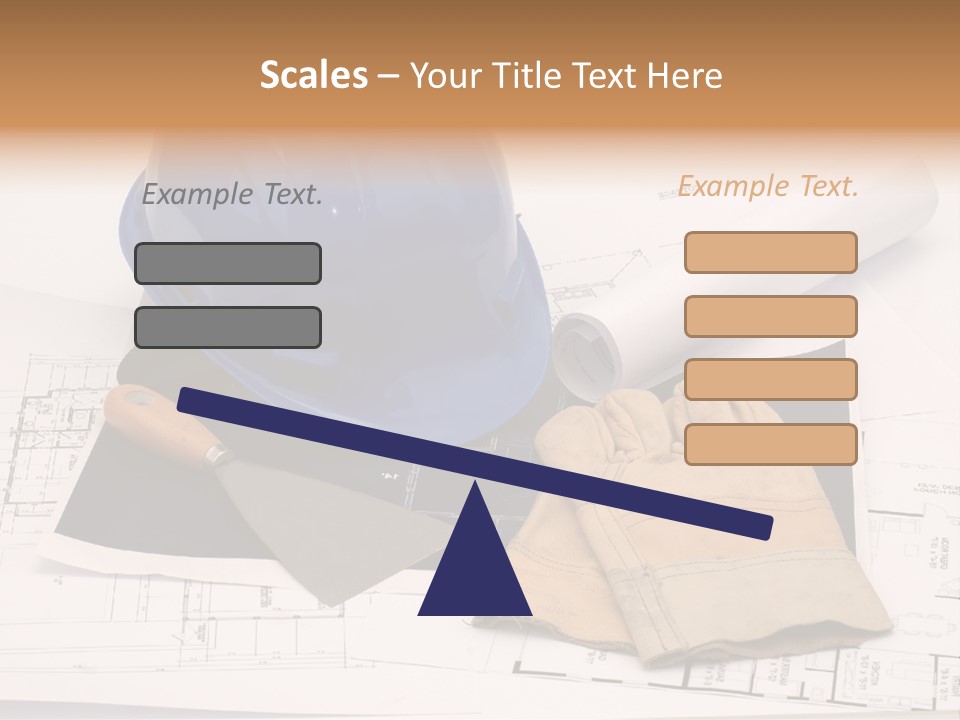 Scales – Your Title Text Here

Example Text.

Example Text.